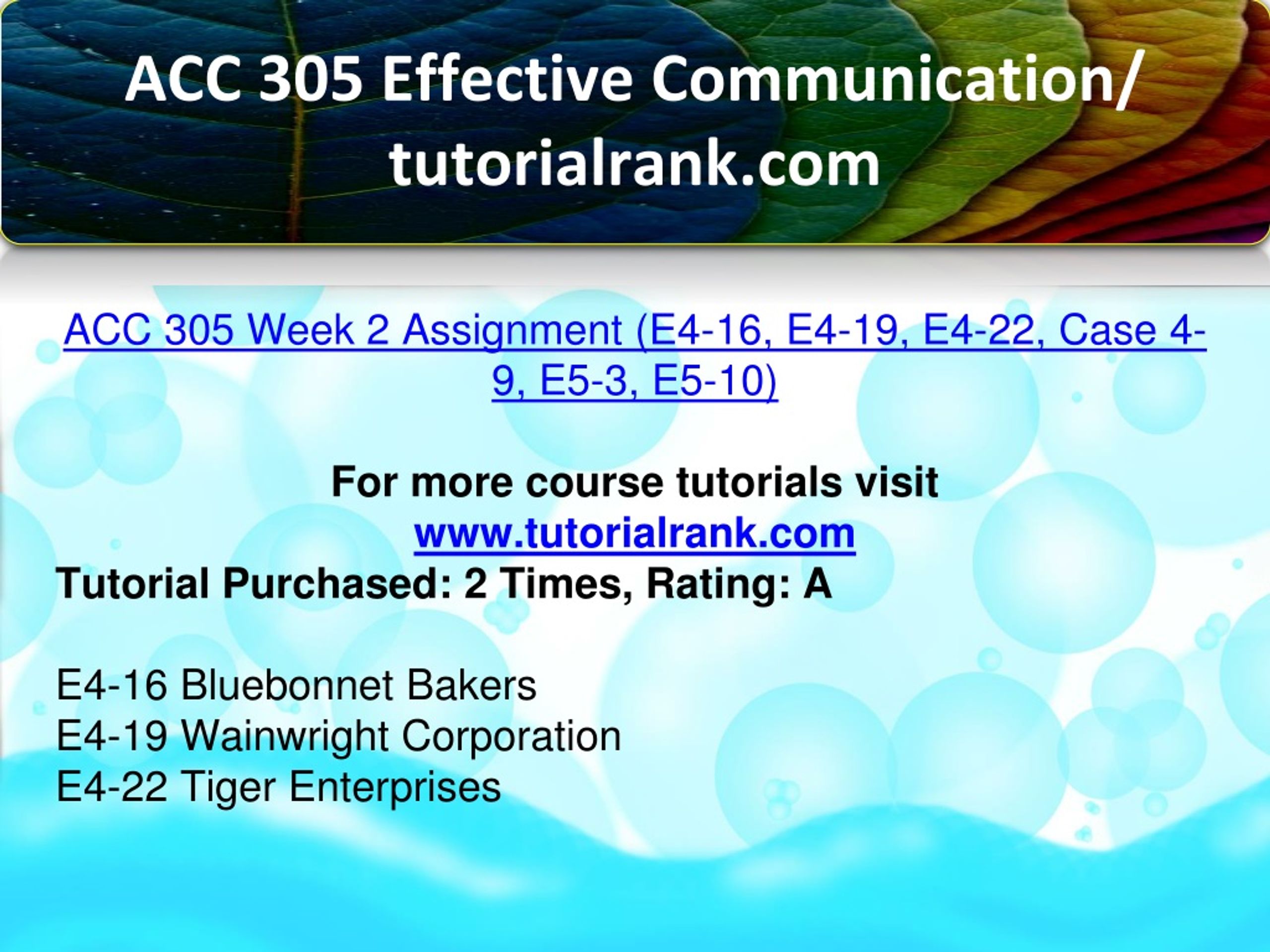 ACC 305 Effective Communication/ tutorialrank.com

ACC 305 Week 2 Assignment (E4-16, E4-19, E4-22, Case 4-9, E5-3, E5-10)

For more course tutorials visit
www.tutorialrank.com
Tutorial Purchased: 2 Times, Rating: A

E4-16 Bluebonnet Bakers
E4-19 Wainwright Corporation
E4-22 Tiger Enterprises